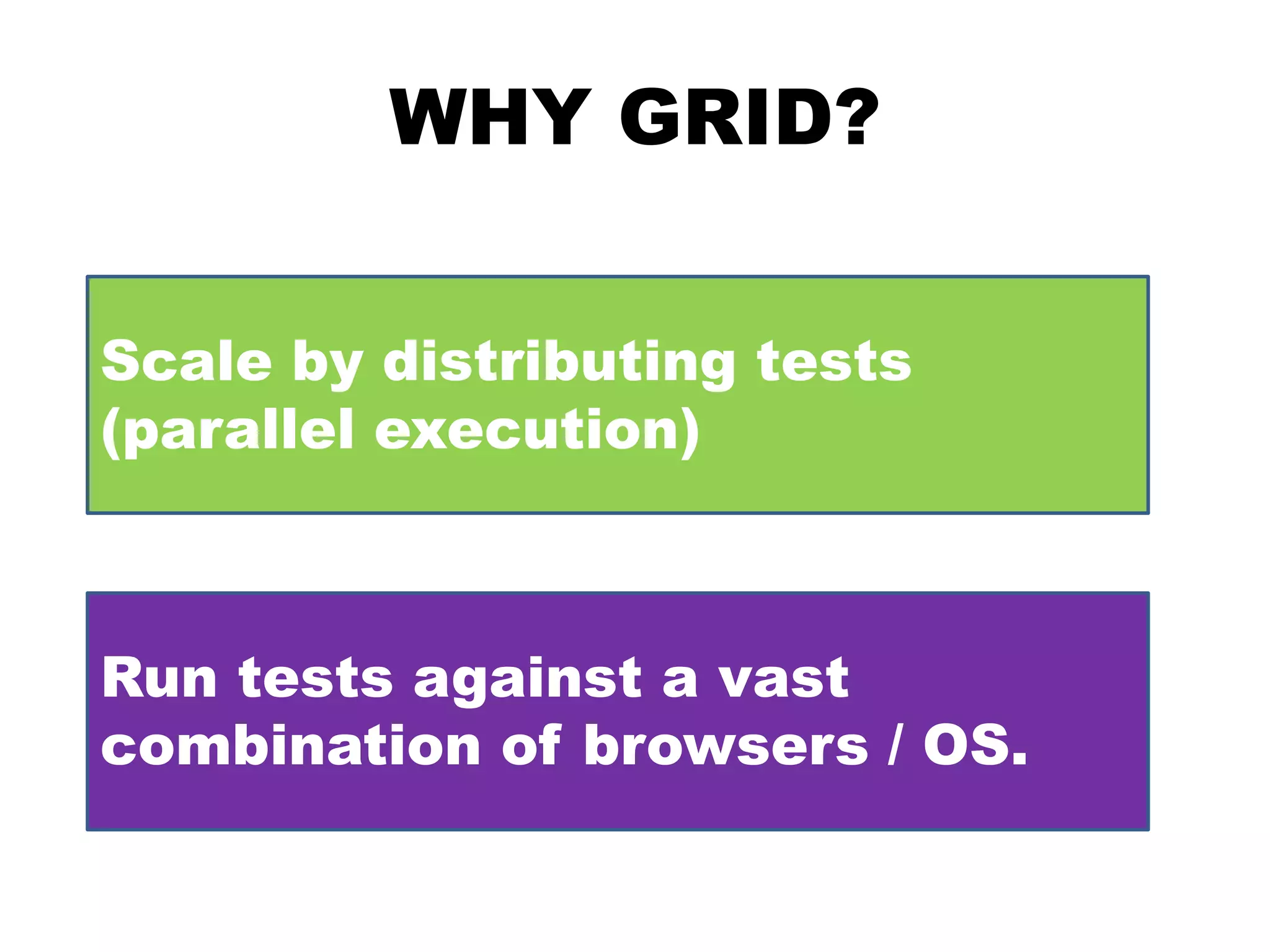 WHY GRID?

Scale by distributing tests (parallel execution)

Run tests against a vast combination of browsers / OS.